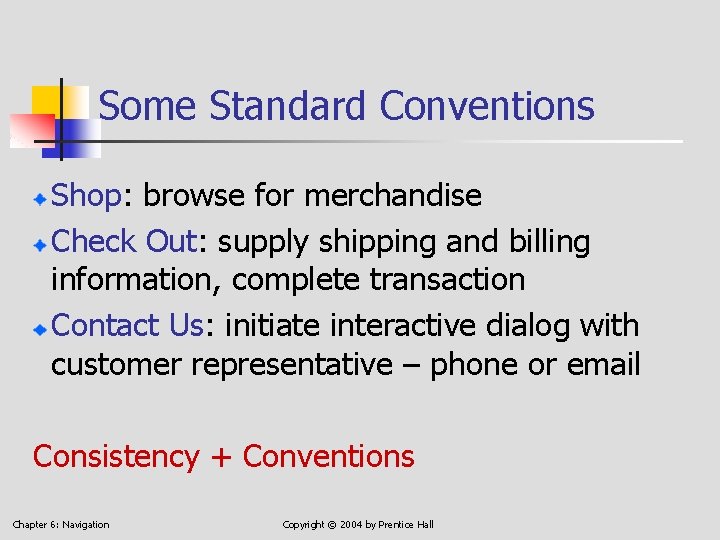 Some Standard Conventions

Shop: browse for merchandise

Check Out: supply shipping and billing information, complete transaction

Contact Us: initiate interactive dialog with customer representative – phone or email

Consistency + Conventions

Chapter 6: Navigation

Copyright © 2004 by Prentice Hall